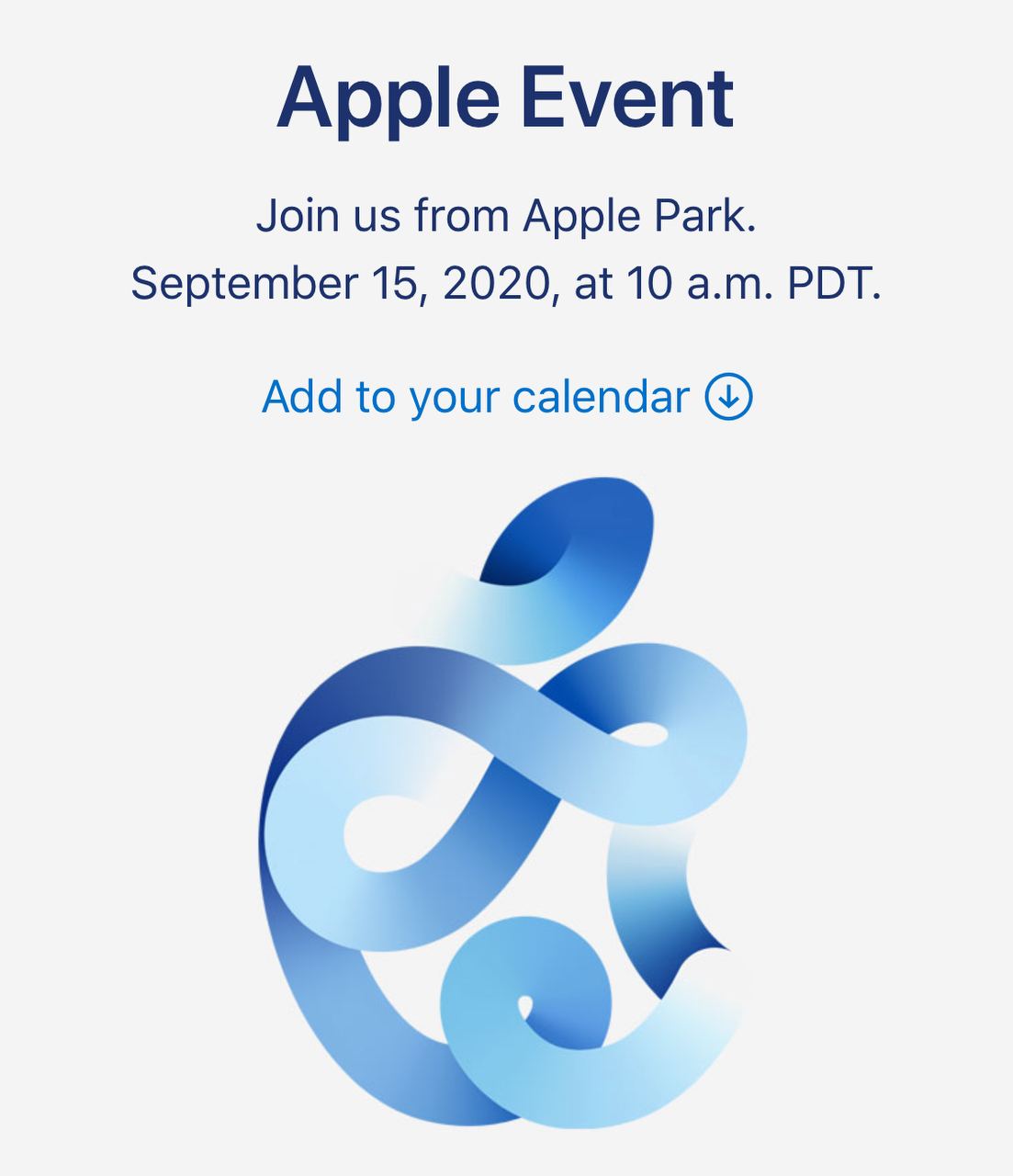 Apple Event

Join us from Apple Park.
September 15, 2020, at 10 a.m. PDT.

Add to your calendar